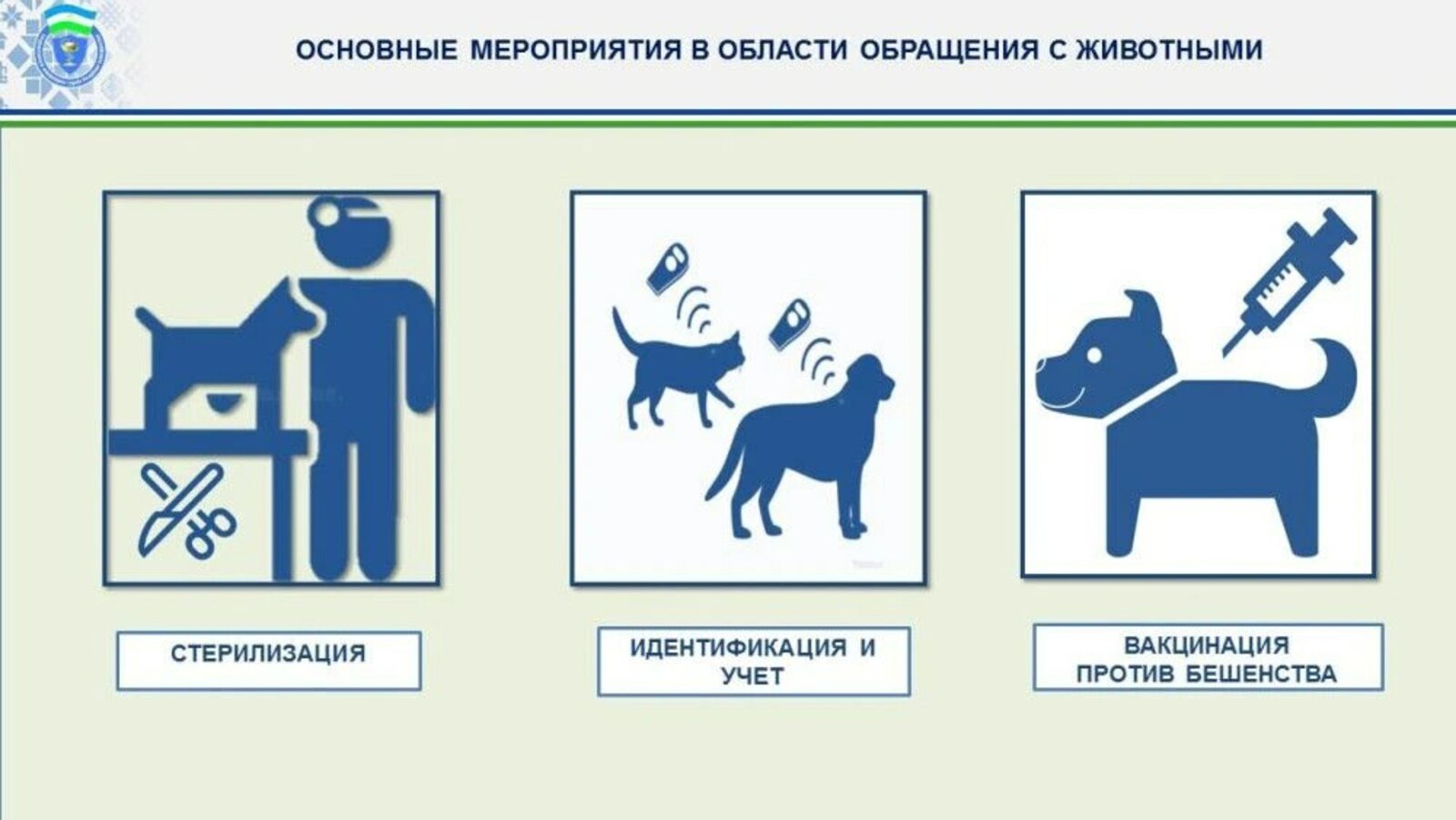 ОСНОВНЫЕ МЕРОПРИЯТИЯ В ОБЛАСТИ ОБРАЩЕНИЯ С ЖИВОТНЫМИ

СТЕРИЛИЗАЦИЯ

ИДЕНТИФИКАЦИЯ И УЧЕТ

ВАКЦИНАЦИЯ ПРОТИВ БЕШЕНСТВА